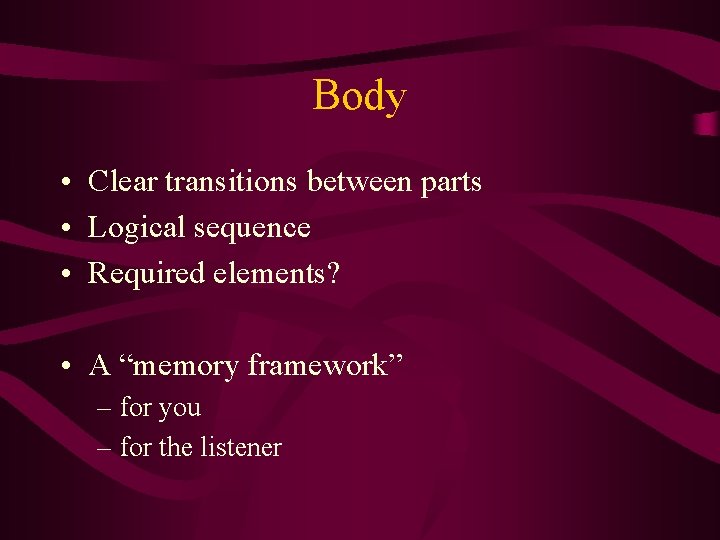 Body

• Clear transitions between parts
• Logical sequence
• Required elements?

• A “memory framework”
– for you
– for the listener